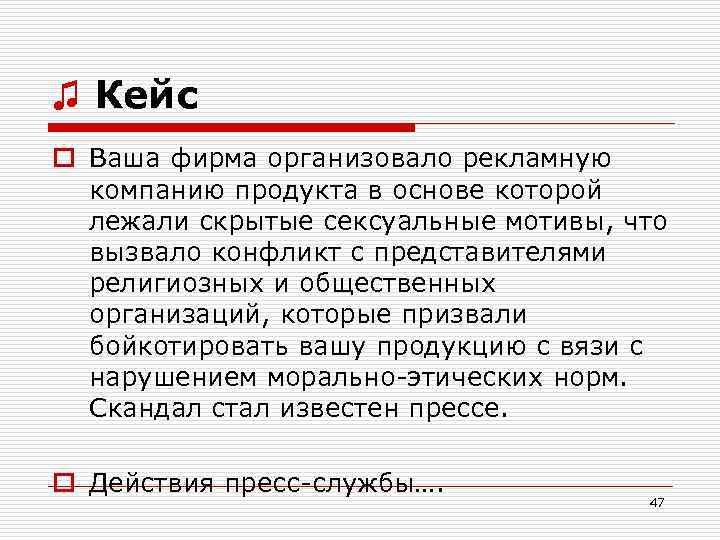 Кейс

Ваша фирма организовало рекламную компанию продукта в основе которой лежали скрытые сексуальные мотивы, что вызвало конфликт с представителями религиозных и общественных организаций, которые призвали бойкотировать вашу продукцию с вязи с нарушением морально-этических норм. Скандал стал известен прессе.

Действия пресс-службы….

47